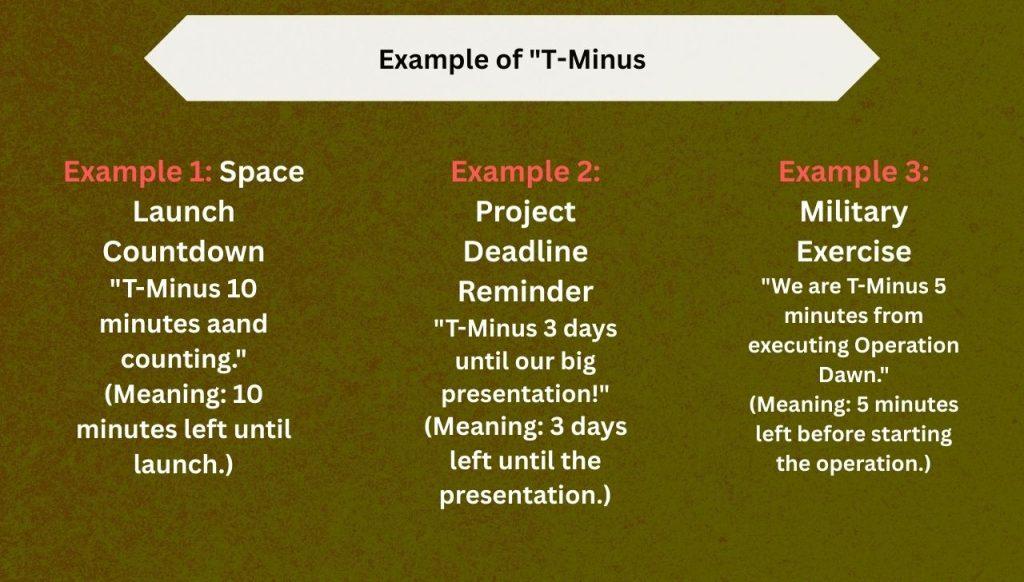 Example of "T-Minus

Example 1: Space Launch Countdown
"T-Minus 10 minutes aand counting."
(Meaning: 10 minutes left until launch.)

Example 2: Project Deadline Reminder
"T-Minus 3 days until our big presentation!"
(Meaning: 3 days left until the presentation.)

Example 3: Military Exercise
"We are T-Minus 5 minutes from executing Operation Dawn."
(Meaning: 5 minutes left before starting the operation.)